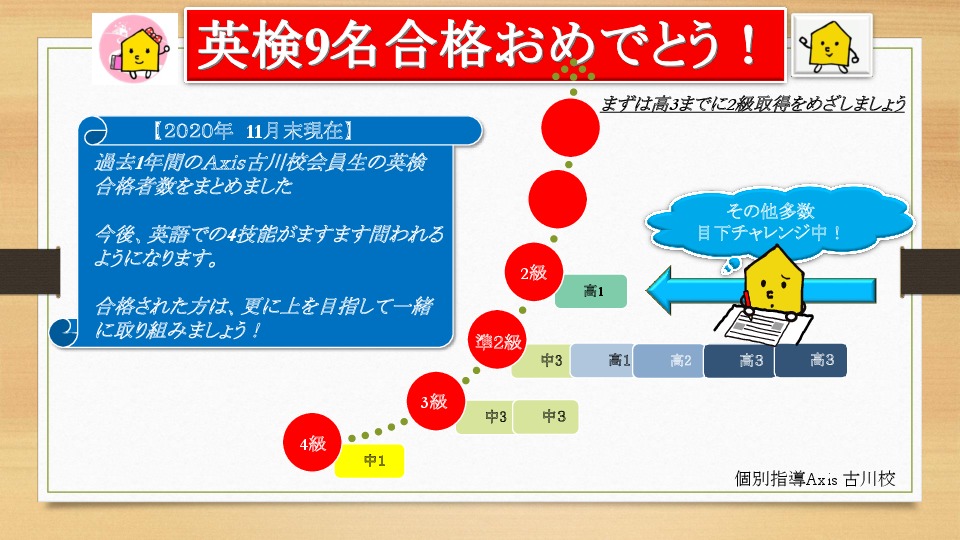 英検9名合格おめでとう！

まずは高3までに2級取得をめざしましょう

【2020年 11月末現在】

過去1年間のAxis古川校会員生の英検合格者数をまとめました

今後、英語での4技能がますます問われるようになります。

合格された方は、更に上を目指して一緒に取り組みましょう！

その他多数
目下チャレンジ中！

2級
高1

準2級
中3
高1
高2
高3
高3

3級
中3
中3

4級
中1

個別指導Axis 古川校